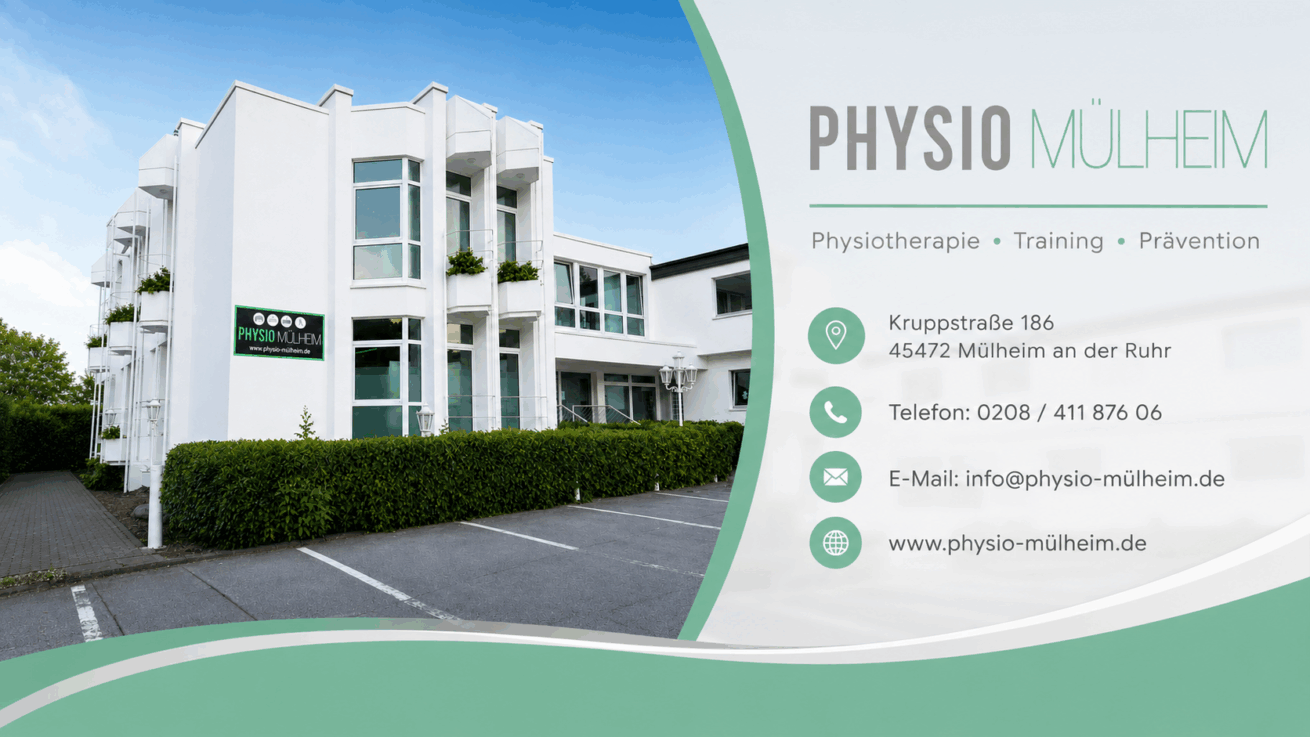 PHYSIO MÜLHEIM
www.physio-mülheim.de

PHYSIO MÜLHEIM

Physiotherapie • Training • Prävention

Kruppstraße 186
45472 Mülheim an der Ruhr

Telefon: 0208 / 411 876 06

E-Mail: info@physio-mülheim.de

www.physio-mülheim.de